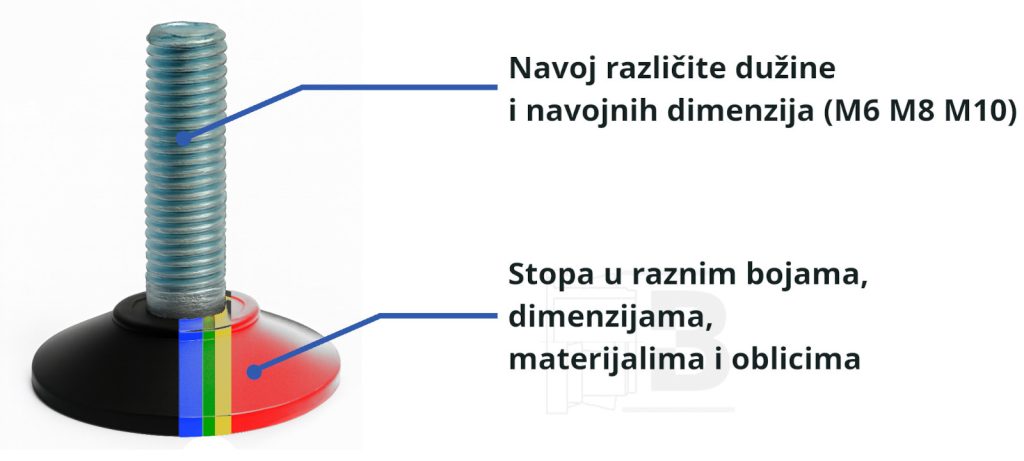 Navoj različite dužine
i navojnih dimenzija (M6 M8 M10)

Stopa u raznim bojama,
dimenzijama,
materijalima i oblicima